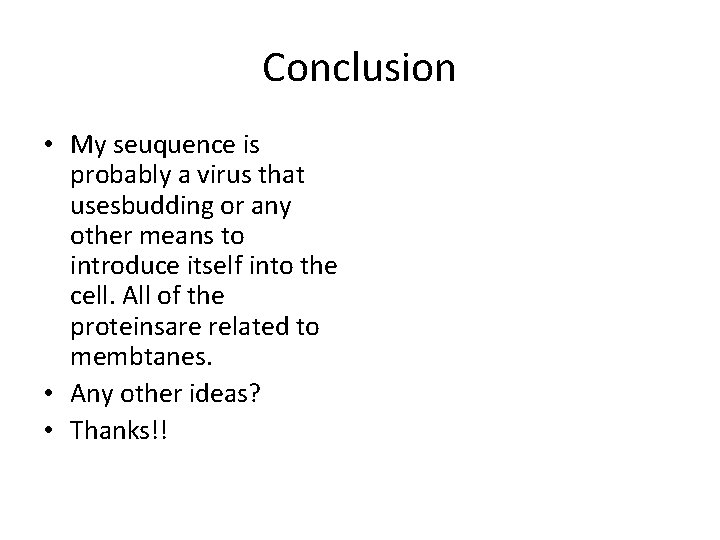 Conclusion

• My seuquence is probably a virus that usesbudding or any other means to introduce itself into the cell. All of the proteinsare related to membtanes.
• Any other ideas?
• Thanks!!